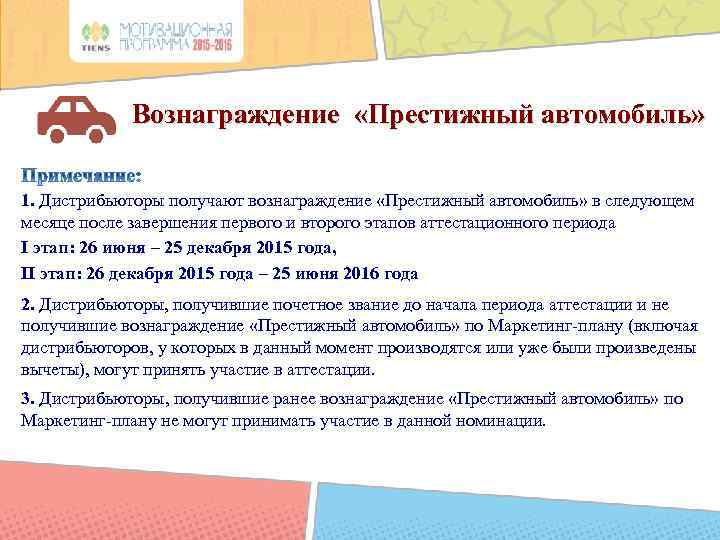 TIENS МОТИВАЦИОННАЯ ПРОГРАММА 2015-2016

Вознаграждение «Престижный автомобиль»

Примечание:
1. Дистрибьюторы получают вознаграждение «Престижный автомобиль» в следующем месяце после завершения первого и второго этапов аттестационного периода
I этап: 26 июня – 25 декабря 2015 года,
II этап: 26 декабря 2015 года – 25 июня 2016 года

2. Дистрибьюторы, получившие почетное звание до начала периода аттестации и не получившие вознаграждение «Престижный автомобиль» по Маркетинг-плану (включая дистрибьюторов, у которых в данный момент производятся или уже были произведены вычеты), могут принять участие в аттестации.

3. Дистрибьюторы, получившие ранее вознаграждение «Престижный автомобиль» по Маркетинг-плану не могут принимать участие в данной номинации.